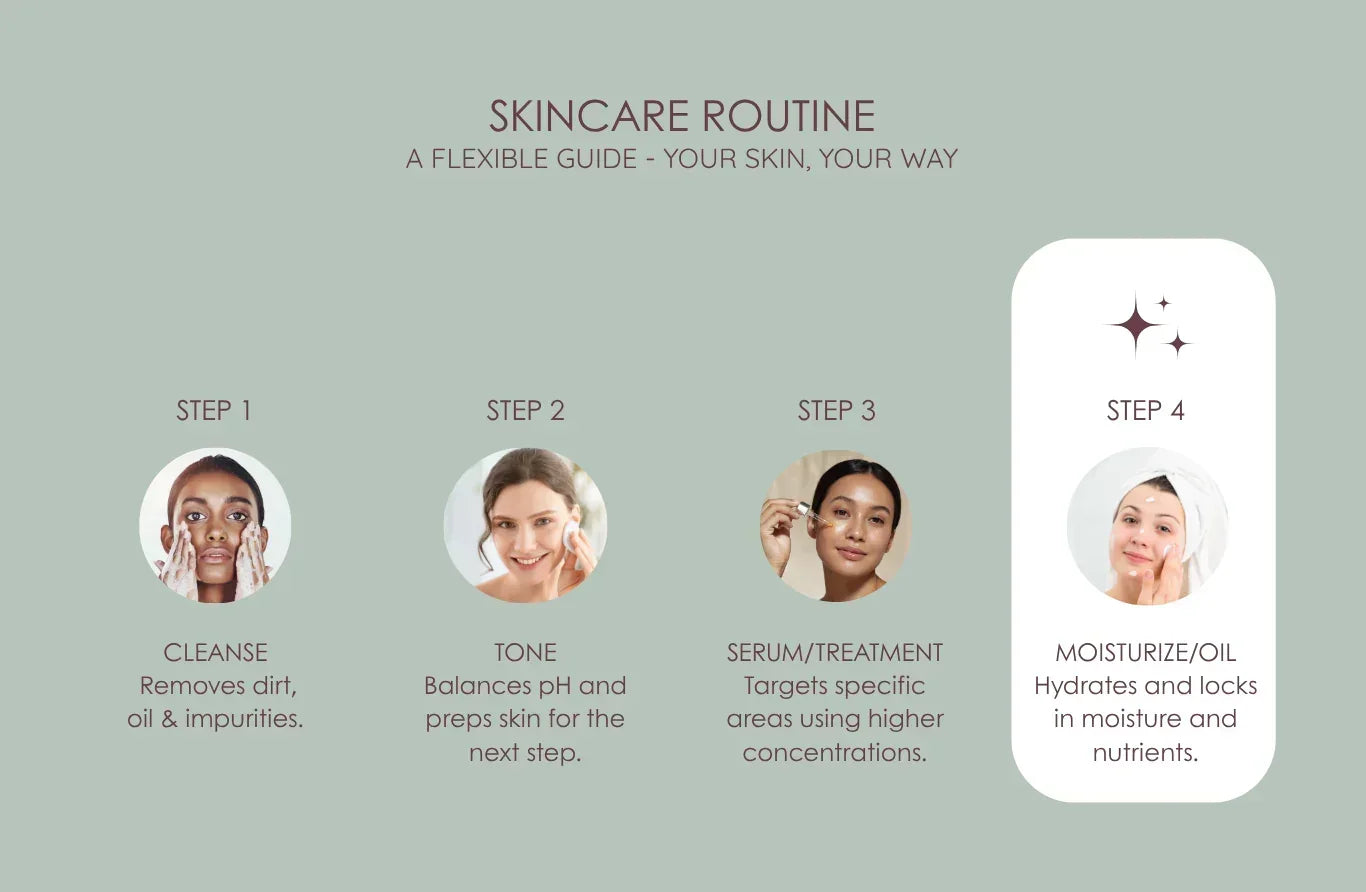 SKINCARE ROUTINE
A FLEXIBLE GUIDE - YOUR SKIN, YOUR WAY

STEP 1

CLEANSE
Removes dirt, oil & impurities.

STEP 2

TONE
Balances pH and preps skin for the next step.

STEP 3

SERUM/TREATMENT
Targets specific areas using higher concentrations.

STEP 4

MOISTURIZE/OIL
Hydrates and locks in moisture and nutrients.